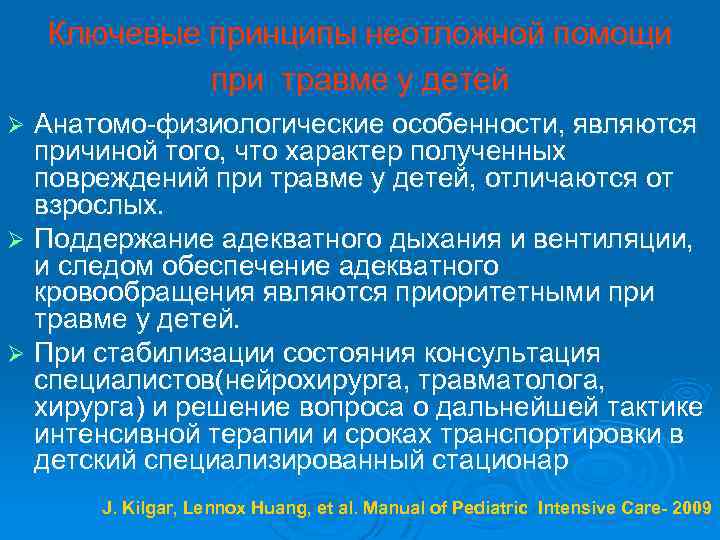 Ключевые принципы неотложной помощи при травме у детей

➢ Анатомо-физиологические особенности, являются причиной того, что характер полученных повреждений при травме у детей, отличаются от взрослых.

➢ Поддержание адекватного дыхания и вентиляции, и следом обеспечение адекватного кровообращения являются приоритетными при травме у детей.

➢ При стабилизации состояния консультация специалистов(нейрохирурга, травматолога, хирурга) и решение вопроса о дальнейшей тактике интенсивной терапии и сроках транспортировки в детский специализированный стационар

J. Kilgar, Lennox Huang, et al. Manual of Pediatric Intensive Care- 2009